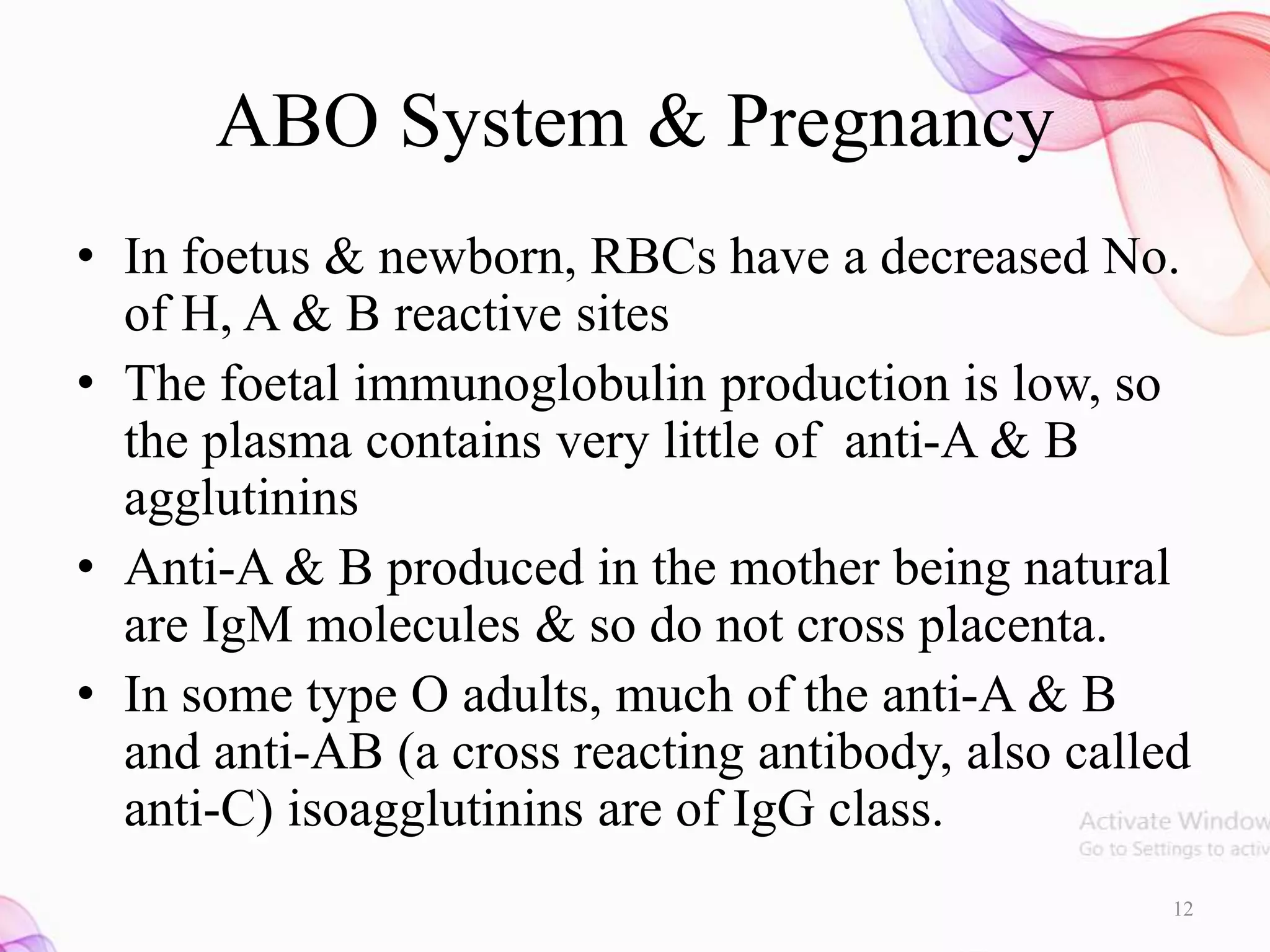 ABO System & Pregnancy

• In foetus & newborn, RBCs have a decreased No. of H, A & B reactive sites
• The foetal immunoglobulin production is low, so the plasma contains very little of anti-A & B agglutinins
• Anti-A & B produced in the mother being natural are IgM molecules & so do not cross placenta.
• In some type O adults, much of the anti-A & B and anti-AB (a cross reacting antibody, also called anti-C) isoagglutinins are of IgG class.

Activate Window
Go to Settings to activ

12